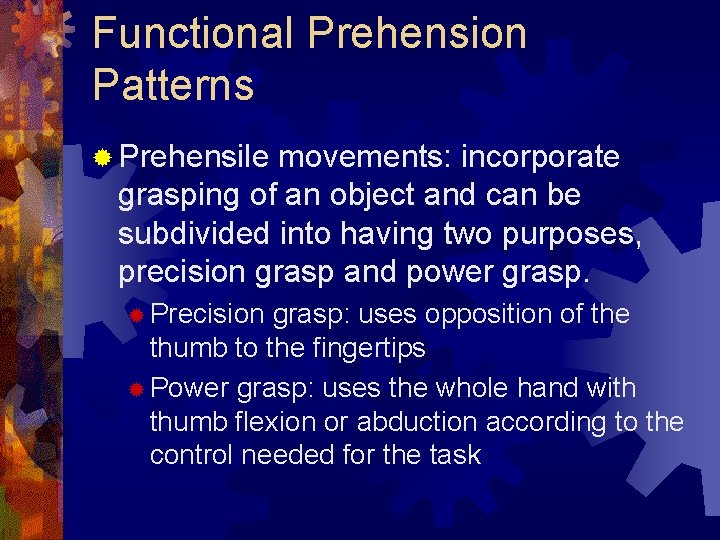 Functional Prehension Patterns

• Prehensile movements: incorporate grasping of an object and can be subdivided into having two purposes, precision grasp and power grasp.

• Precision grasp: uses opposition of the thumb to the fingertips

• Power grasp: uses the whole hand with thumb flexion or abduction according to the control needed for the task